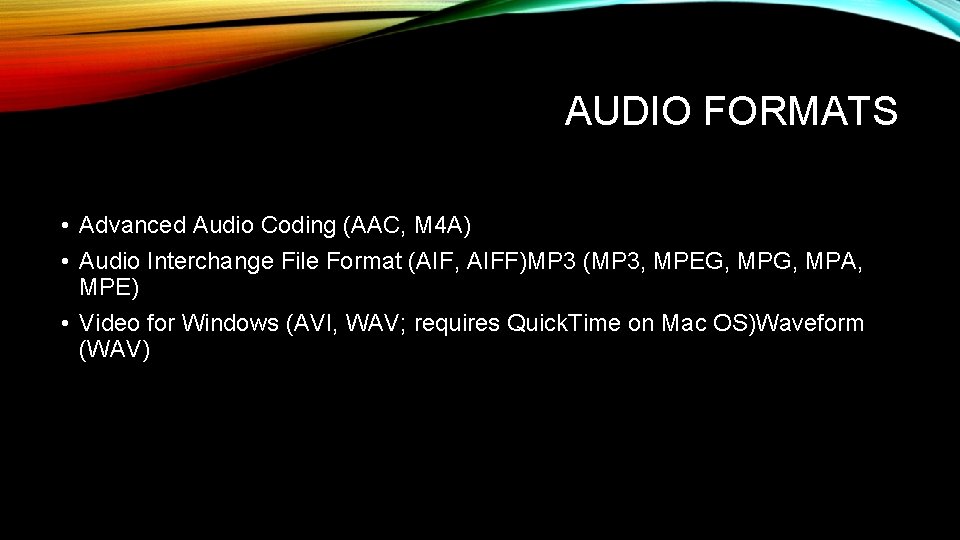 AUDIO FORMATS

• Advanced Audio Coding (AAC, M4A)
• Audio Interchange File Format (AIF, AIFF)MP3 (MP3, MPEG, MPG, MPA, MPE)
• Video for Windows (AVI, WAV; requires QuickTime on Mac OS)Waveform (WAV)